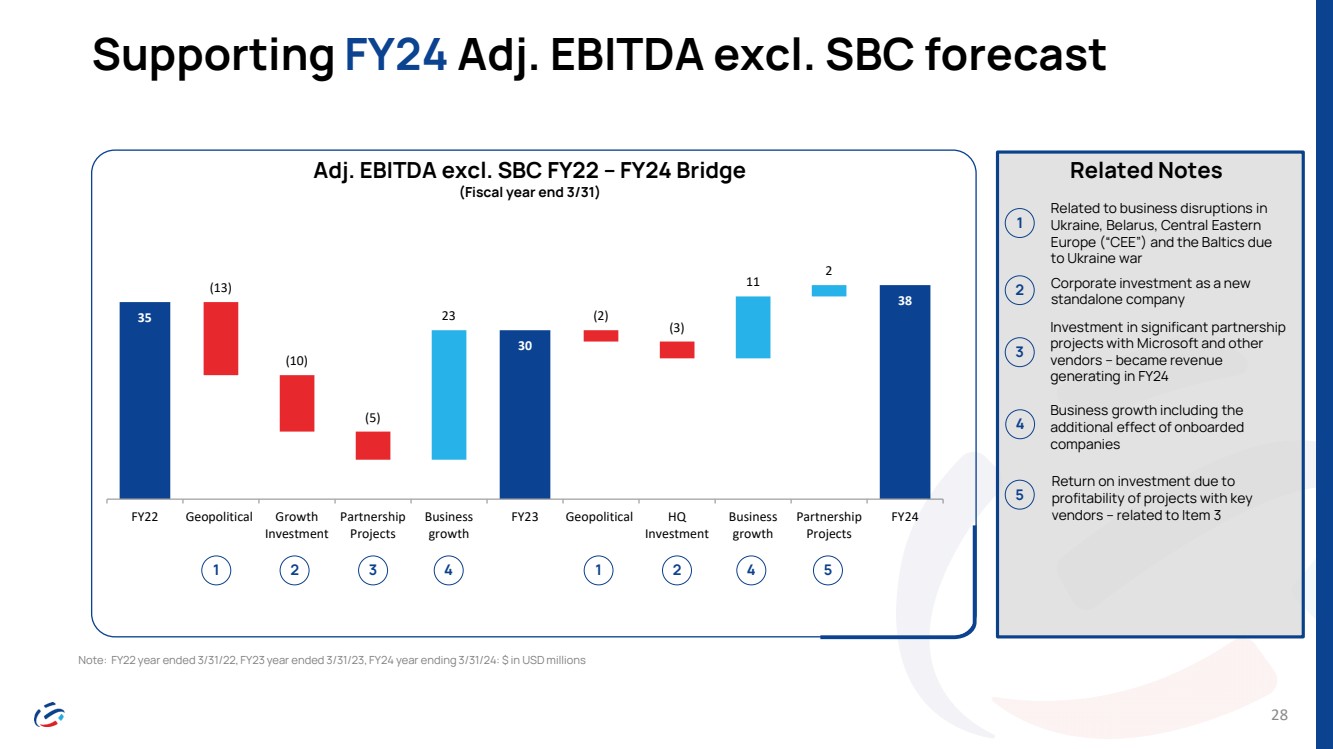 Supporting FY24 Adj. EBITDA excl. SBC forecast

Adj. EBITDA excl. SBC FY22 – FY24 Bridge
(Fiscal year end 3/31)

35
(13)
(10)
(5)
23
30
(2)
(3)
11
2
38

FY22
Geopolitical
Growth Investment
Partnership Projects
Business growth
FY23
Geopolitical
HQ Investment
Business growth
Partnership Projects
FY24

1
2
3
4
1
2
4
5

Related Notes

1 Related to business disruptions in Ukraine, Belarus, Central Eastern Europe ("CEE") and the Baltics due to Ukraine war

2 Corporate investment as a new standalone company

3 Investment in significant partnership projects with Microsoft and other vendors – became revenue generating in FY24

4 Business growth including the additional effect of onboarded companies

5 Return on investment due to profitability of projects with key vendors – related to Item 3

Note: FY22 year ended 3/31/22, FY23 year ended 3/31/23, FY24 year ending 3/31/24: $ in USD millions

28